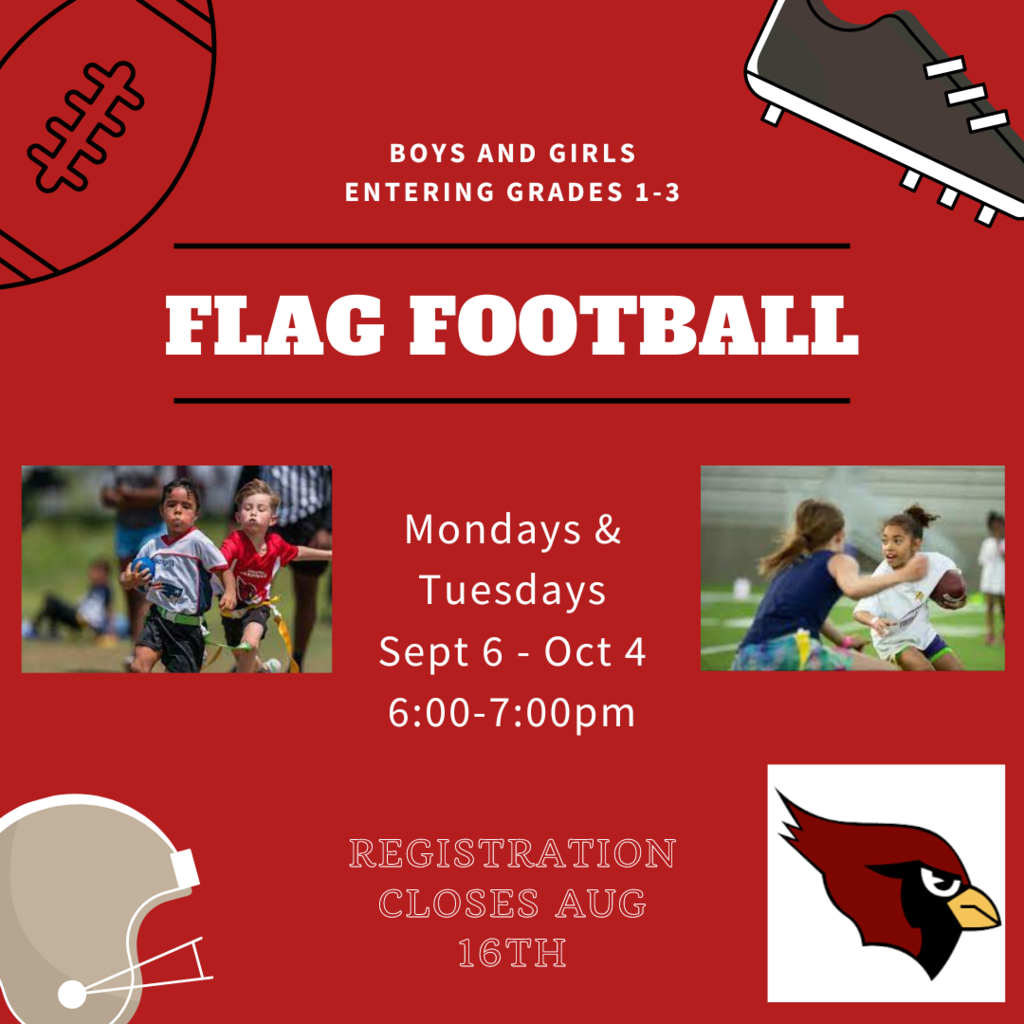 BOYS AND GIRLS
ENTERING GRADES 1-3

FLAG FOOTBALL

Mondays &
Tuesdays
Sept 6 - Oct 4
6:00-7:00pm

REGISTRATION
CLOSES AUG
16TH